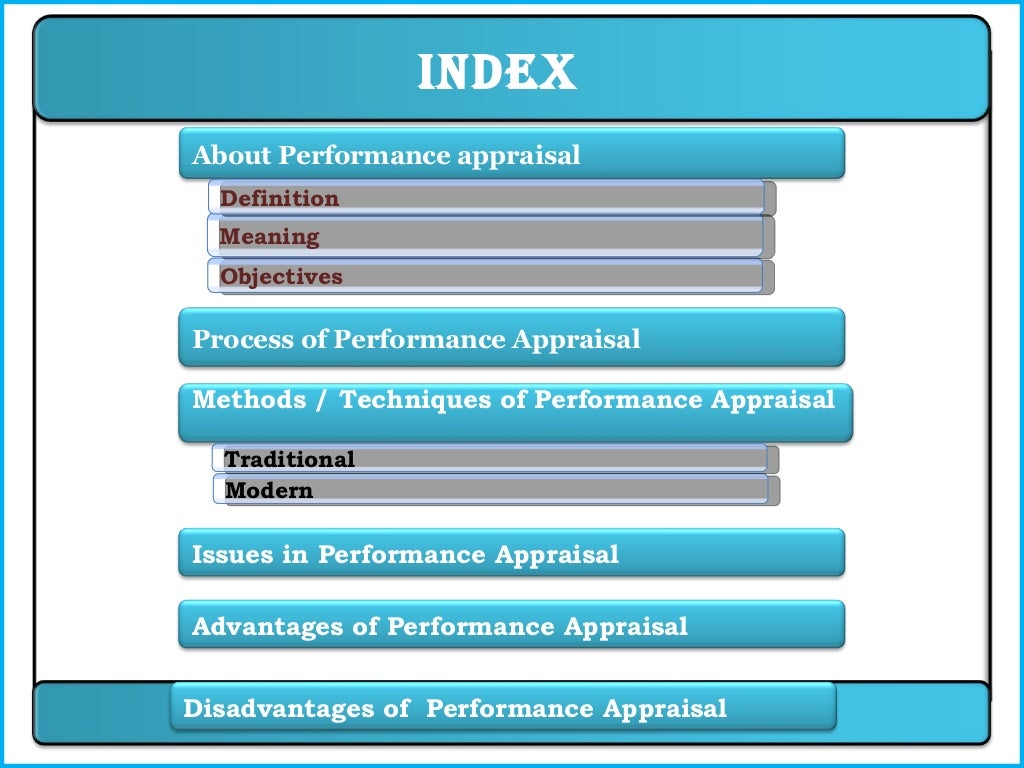 INDEX

About Performance appraisal

Definition

Meaning

Objectives

Process of Performance Appraisal

Methods / Techniques of Performance Appraisal

Traditional

Modern

Issues in Performance Appraisal

Advantages of Performance Appraisal

Disadvantages of Performance Appraisal